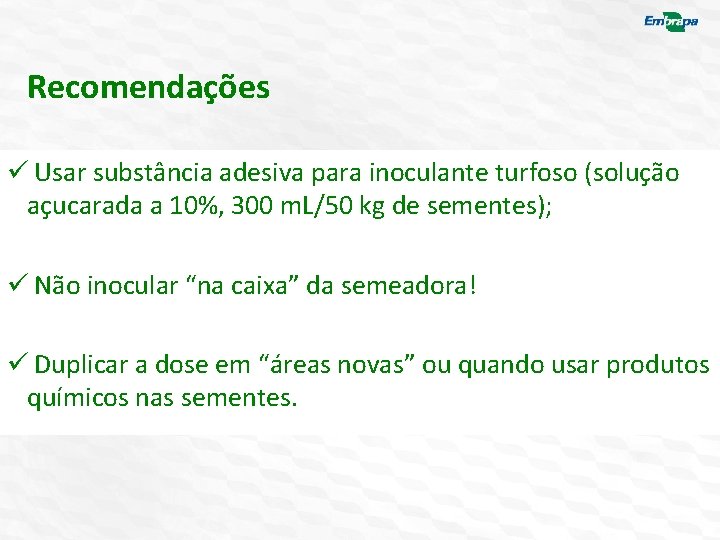 Embrapa

Recomendações

✓ Usar substância adesiva para inoculante turfoso (solução açucarada a 10%, 300 mL/50 kg de sementes);

✓ Não inocular “na caixa” da semeadora!

✓ Duplicar a dose em “áreas novas” ou quando usar produtos químicos nas sementes.